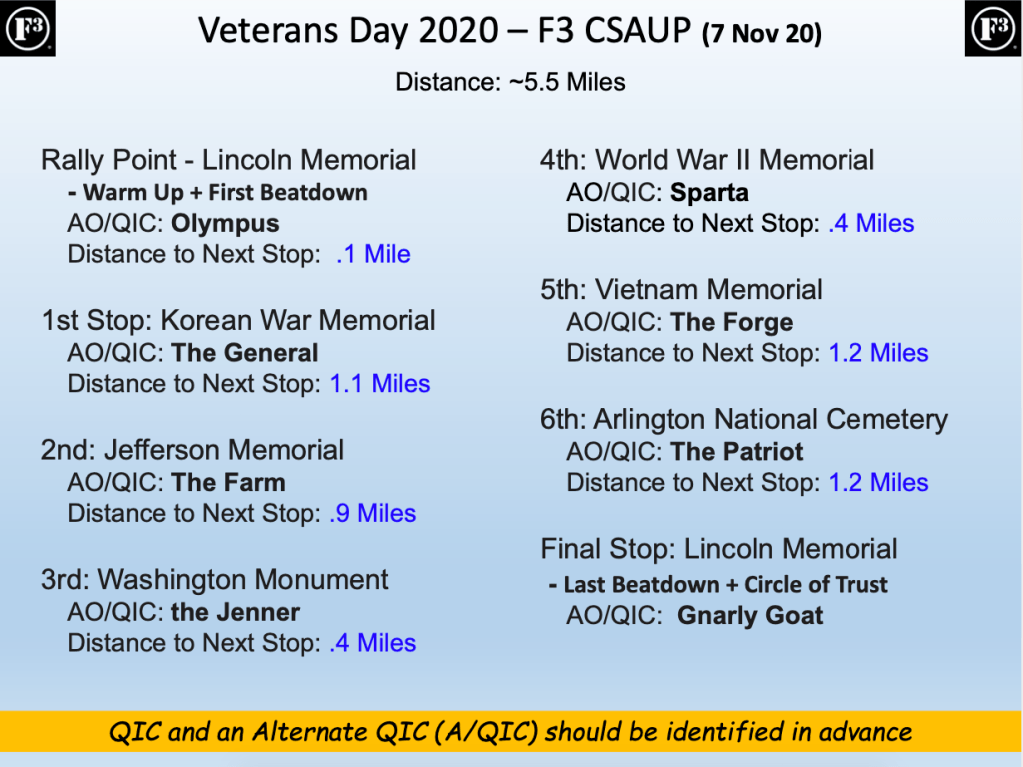 F3

Veterans Day 2020 – F3 CSAUP (7 Nov 20)

F3

Distance: ~5.5 Miles

Rally Point - Lincoln Memorial
- Warm Up + First Beatdown
AO/QIC: Olympus
Distance to Next Stop: .1 Mile

1st Stop: Korean War Memorial
AO/QIC: The General
Distance to Next Stop: 1.1 Miles

2nd: Jefferson Memorial
AO/QIC: The Farm
Distance to Next Stop: .9 Miles

3rd: Washington Monument
AO/QIC: the Jenner
Distance to Next Stop: .4 Miles

4th: World War II Memorial
AO/QIC: Sparta
Distance to Next Stop: .4 Miles

5th: Vietnam Memorial
AO/QIC: The Forge
Distance to Next Stop: 1.2 Miles

6th: Arlington National Cemetery
AO/QIC: The Patriot
Distance to Next Stop: 1.2 Miles

Final Stop: Lincoln Memorial
- Last Beatdown + Circle of Trust
AO/QIC: Gnarly Goat

QIC and an Alternate QIC (A/QIC) should be identified in advance